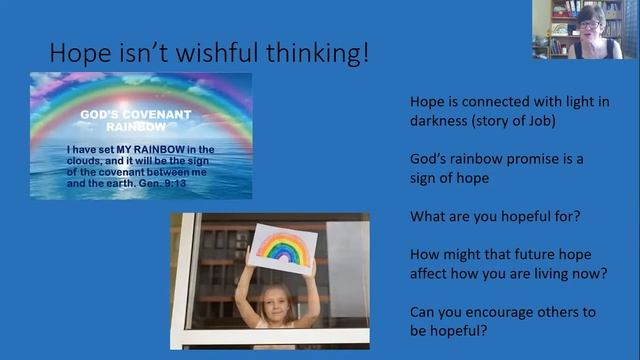 Hope isn't wishful thinking!

GOD'S COVENANT RAINBOW

I have set MY RAINBOW in the clouds, and it will be the sign of the covenant between me and the earth. Gen. 9:13

Hope is connected with light in darkness (story of Job)

God's rainbow promise is a sign of hope

What are you hopeful for?

How might that future hope affect how you are living now?

Can you encourage others to be hopeful?